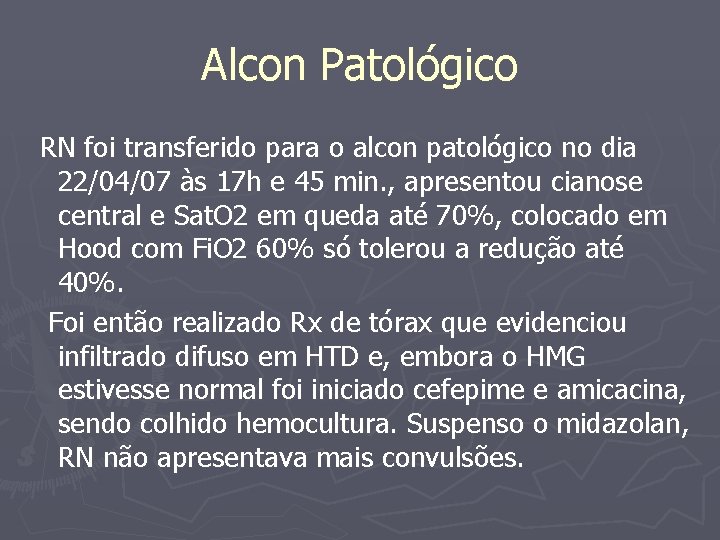 Alcon Patológico

RN foi transferido para o alcon patológico no dia 22/04/07 às 17h e 45 min., apresentou cianose central e SatO2 em queda até 70%, colocado em Hood com FiO2 60% só tolerou a redução até 40%.

Foi então realizado Rx de tórax que evidenciou infiltrado difuso em HTD e, embora o HMG estivesse normal foi iniciado cefepime e amicacina, sendo colhido hemocultura. Suspenso o midazolan, RN não apresentava mais convulsões.